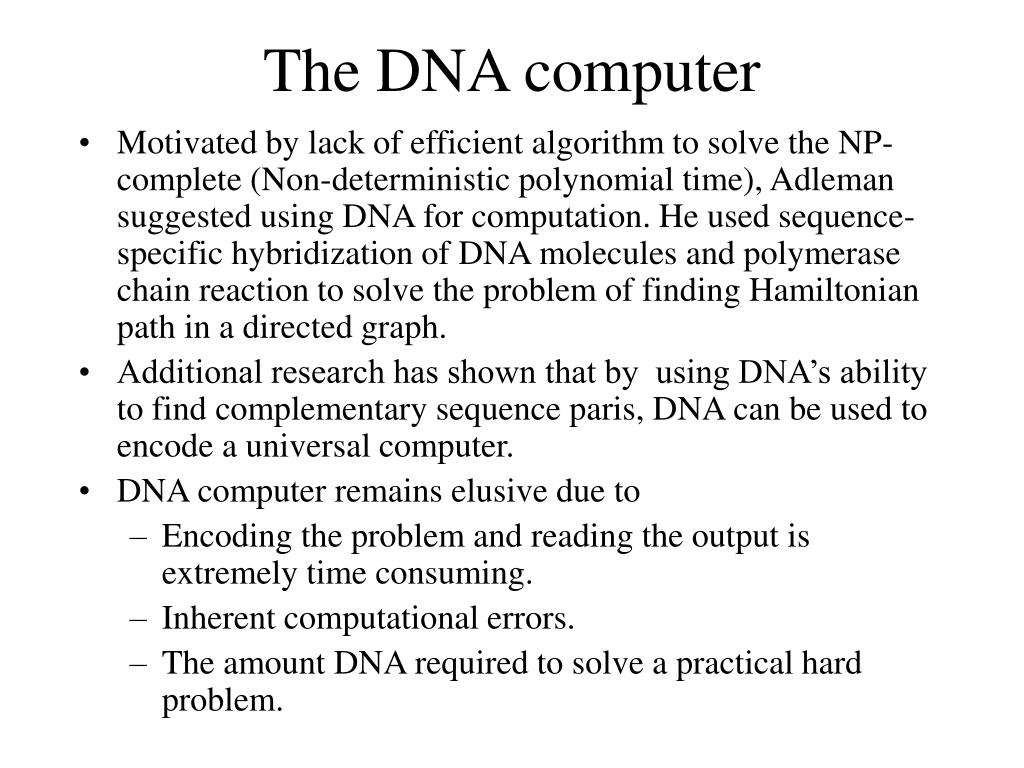 The DNA computer

• Motivated by lack of efficient algorithm to solve the NP-complete (Non-deterministic polynomial time), Adleman suggested using DNA for computation. He used sequence-specific hybridization of DNA molecules and polymerase chain reaction to solve the problem of finding Hamiltonian path in a directed graph.
• Additional research has shown that by using DNA's ability to find complementary sequence paris, DNA can be used to encode a universal computer.
• DNA computer remains elusive due to
– Encoding the problem and reading the output is extremely time consuming.
– Inherent computational errors.
– The amount DNA required to solve a practical hard problem.